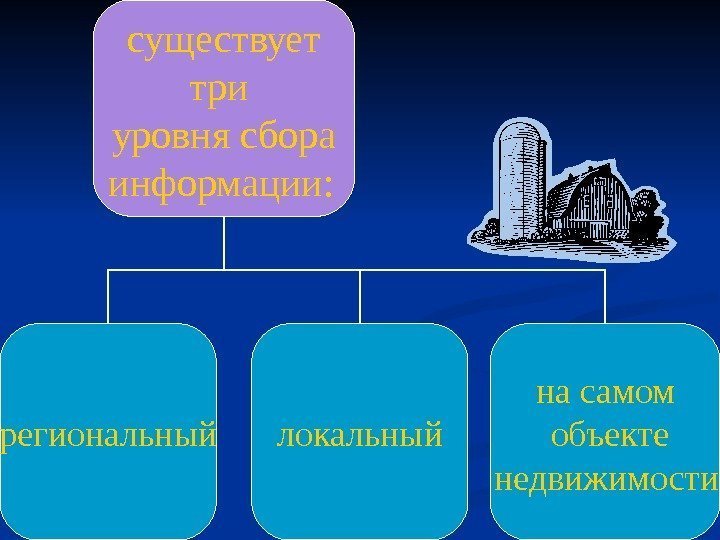 существует три уровня сбора информации:

региональный

локальный

на самом объекте недвижимости